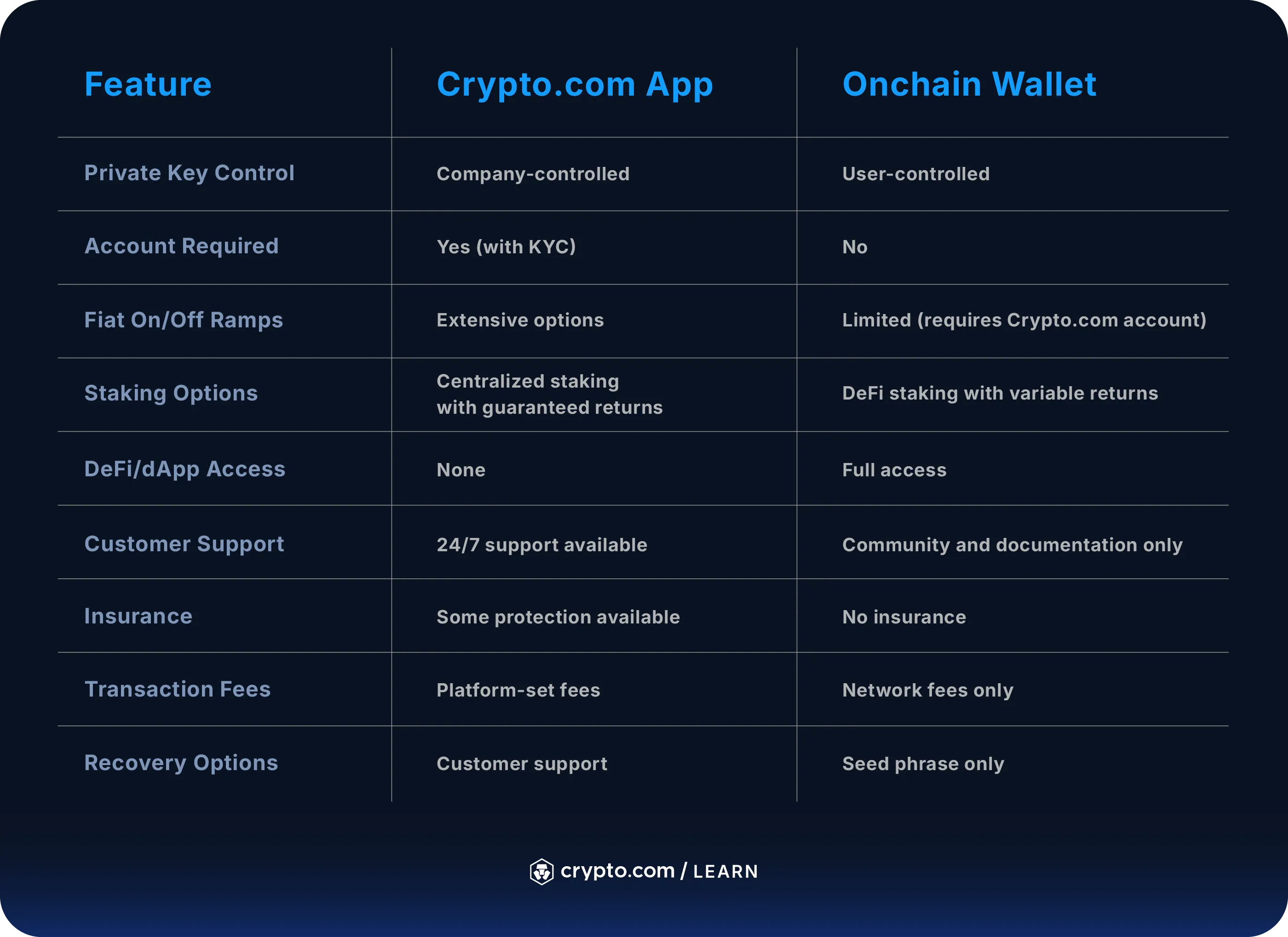 | Feature | Crypto.com App | Onchain Wallet |
|---|---|---|
| Private Key Control | Company-controlled | User-controlled |
| Account Required | Yes (with KYC) | No |
| Fiat On/Off Ramps | Extensive options | Limited (requires Crypto.com account) |
| Staking Options | Centralized staking with guaranteed returns | DeFi staking with variable returns |
| DeFi/dApp Access | None | Full access |
| Customer Support | 24/7 support available | Community and documentation only |
| Insurance | Some protection available | No insurance |
| Transaction Fees | Platform-set fees | Network fees only |
| Recovery Options | Customer support | Seed phrase only |

crypto.com / LEARN